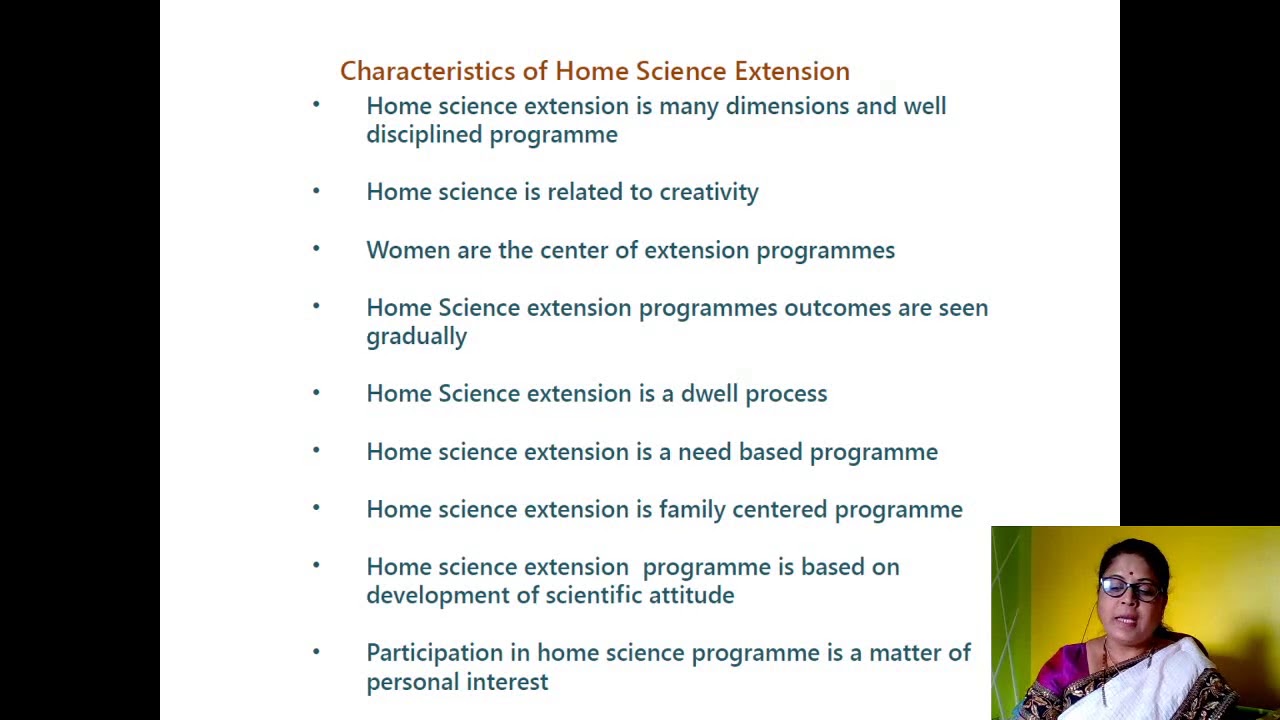 Characteristics of Home Science Extension

• Home science extension is many dimensions and well disciplined programme

• Home science is related to creativity

• Women are the center of extension programmes

• Home Science extension programmes outcomes are seen gradually

• Home Science extension is a dwell process

• Home science extension is a need based programme

• Home science extension is family centered programme

• Home science extension programme is based on development of scientific attitude

• Participation in home science programme is a matter of personal interest